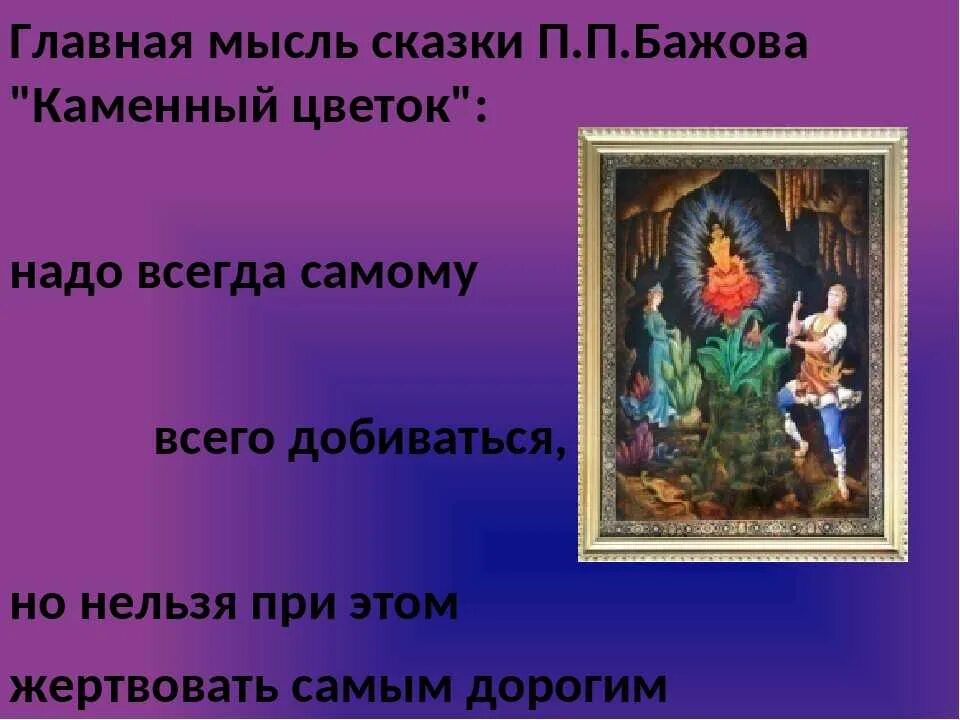 Главная мысль сказки П.П.Бажова "Каменный цветок":

надо всегда самому

всего добиваться,

но нельзя при этом

жертвовать самым дорогим